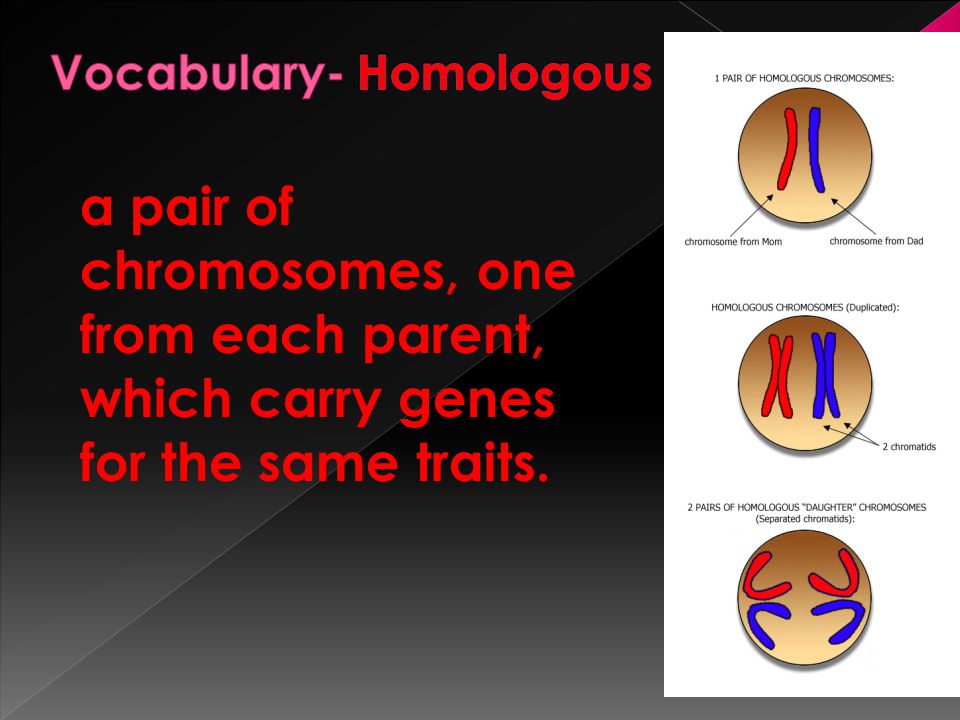 Vocabulary- Homologous

a pair of chromosomes, one from each parent, which carry genes for the same traits.

1 PAIR OF HOMOLOGOUS CHROMOSOMES:

chromosome from Mom

chromosome from Dad

HOMOLOGOUS CHROMOSOMES (Duplicated):

2 chromatids

2 PAIRS OF HOMOLOGOUS "DAUGHTER" CHROMOSOMES (Separated chromatids):